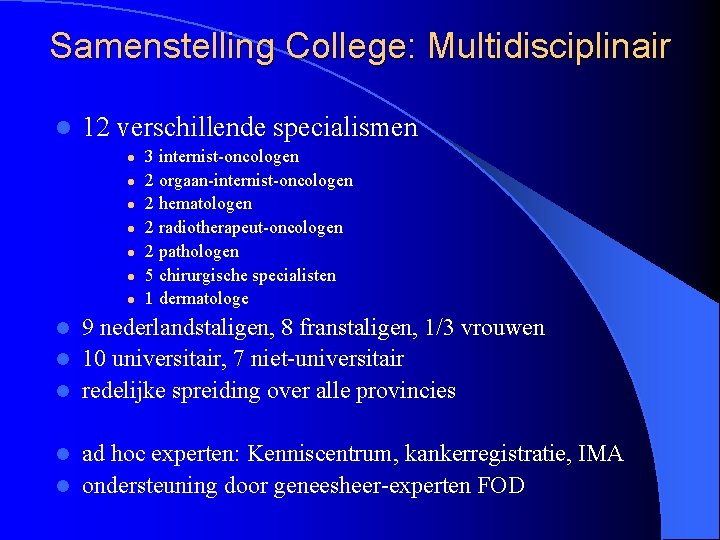 Samenstelling College: Multidisciplinair

- 12 verschillende specialismen
  - 3 internist-oncologen
  - 2 orgaan-internist-oncologen
  - 2 hematologen
  - 2 radiotherapeut-oncologen
  - 2 pathologen
  - 5 chirurgische specialisten
  - 1 dermatologe
- 9 nederlandstaligen, 8 franstaligen, 1/3 vrouwen
- 10 universitair, 7 niet-universitair
- redelijke spreiding over alle provincies

- ad hoc experten: Kenniscentrum, kankerregistratie, IMA
- ondersteuning door geneesheer-experten FOD